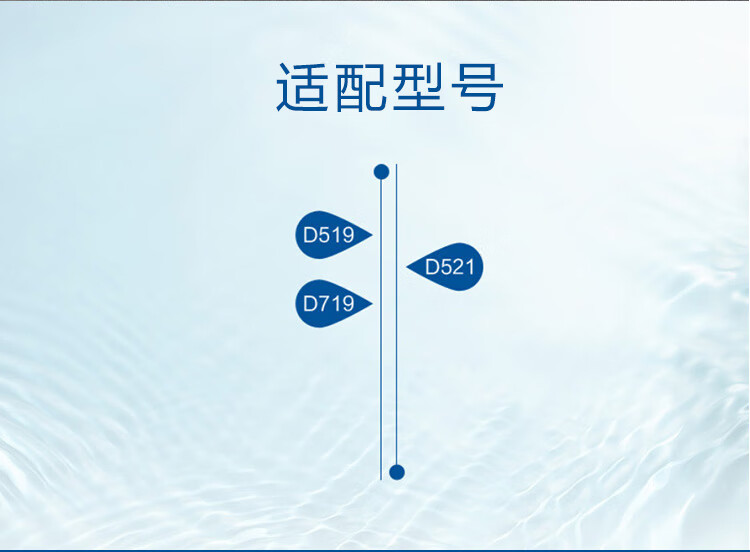 适配型号

D519

D521

D719